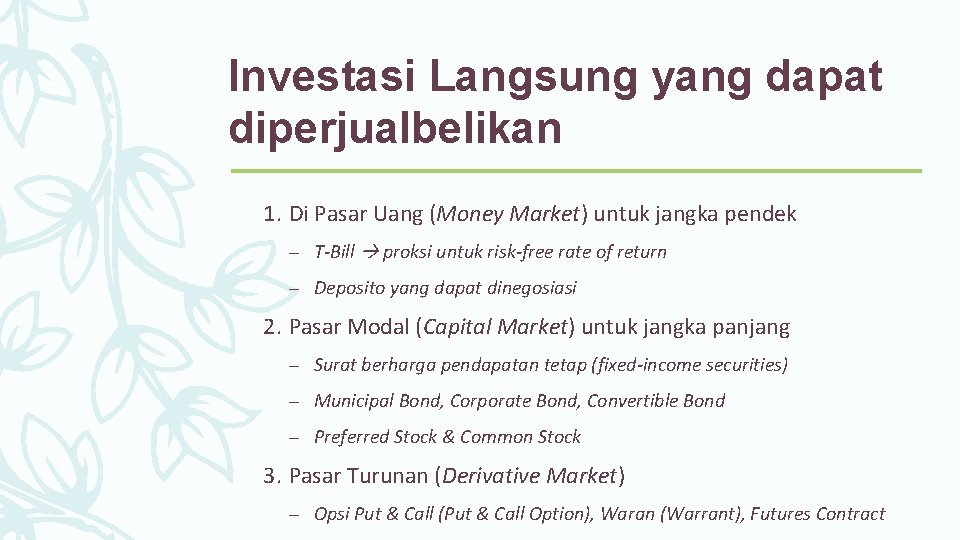 Investasi Langsung yang dapat diperjualbelikan

1. Di Pasar Uang (Money Market) untuk jangka pendek

– T-Bill → proksi untuk risk-free rate of return

– Deposito yang dapat dinegosiasi

2. Pasar Modal (Capital Market) untuk jangka panjang

– Surat berharga pendapatan tetap (fixed-income securities)

– Municipal Bond, Corporate Bond, Convertible Bond

– Preferred Stock & Common Stock

3. Pasar Turunan (Derivative Market)

– Opsi Put & Call (Put & Call Option), Waran (Warrant), Futures Contract